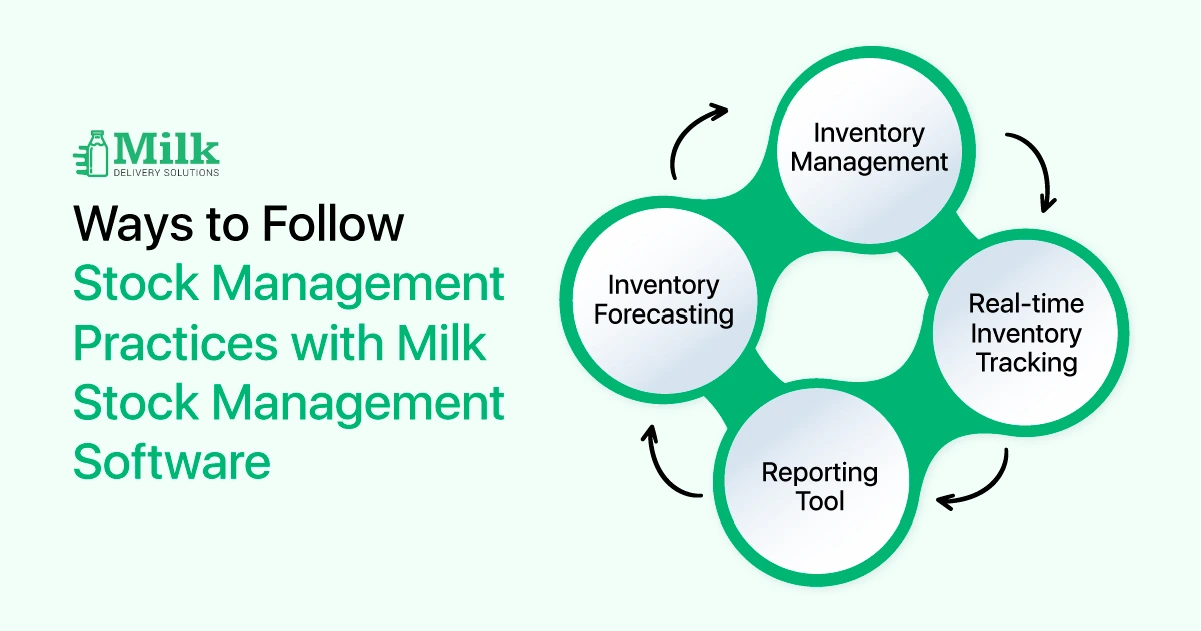 Milk
DELIVERY SOLUTIONS

Ways to Follow Stock Management Practices with Milk Stock Management Software

Inventory Management

Real-time Inventory Tracking

Reporting Tool

Inventory Forecasting